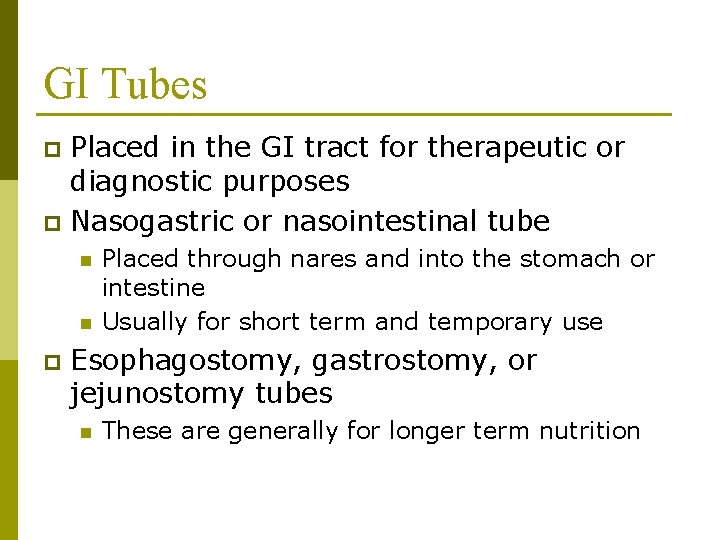 GI Tubes

Placed in the GI tract for therapeutic or diagnostic purposes

Nasogastric or nasointestinal tube

Placed through nares and into the stomach or intestine

Usually for short term and temporary use

Esophagostomy, gastrostomy, or jejunostomy tubes

These are generally for longer term nutrition